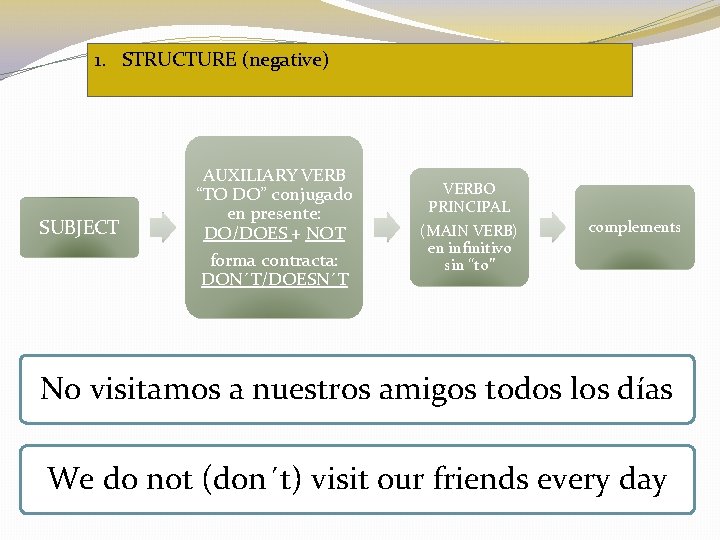 1. STRUCTURE (negative)

SUBJECT

AUXILIARY VERB "TO DO" conjugado en presente: DO/DOES + NOT forma contracta: DON´T/DOESN´T

VERBO PRINCIPAL (MAIN VERB) en infinitivo sin "to"

complements

No visitamos a nuestros amigos todos los días

We do not (don´t) visit our friends every day